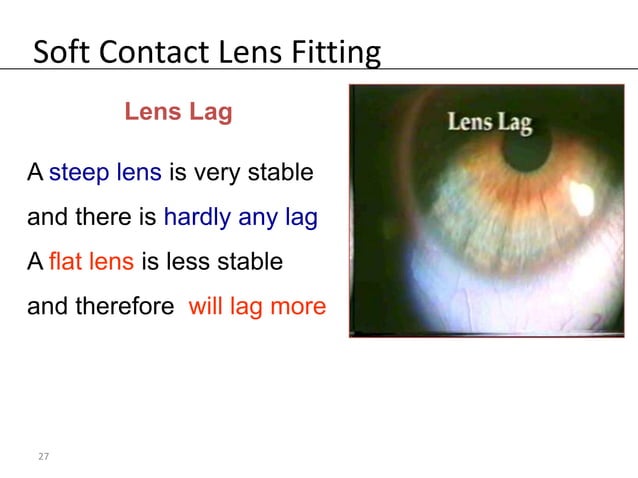 Soft Contact Lens Fitting

Lens Lag

A steep lens is very stable and there is hardly any lag

A flat lens is less stable and therefore will lag more

Lens Lag

27